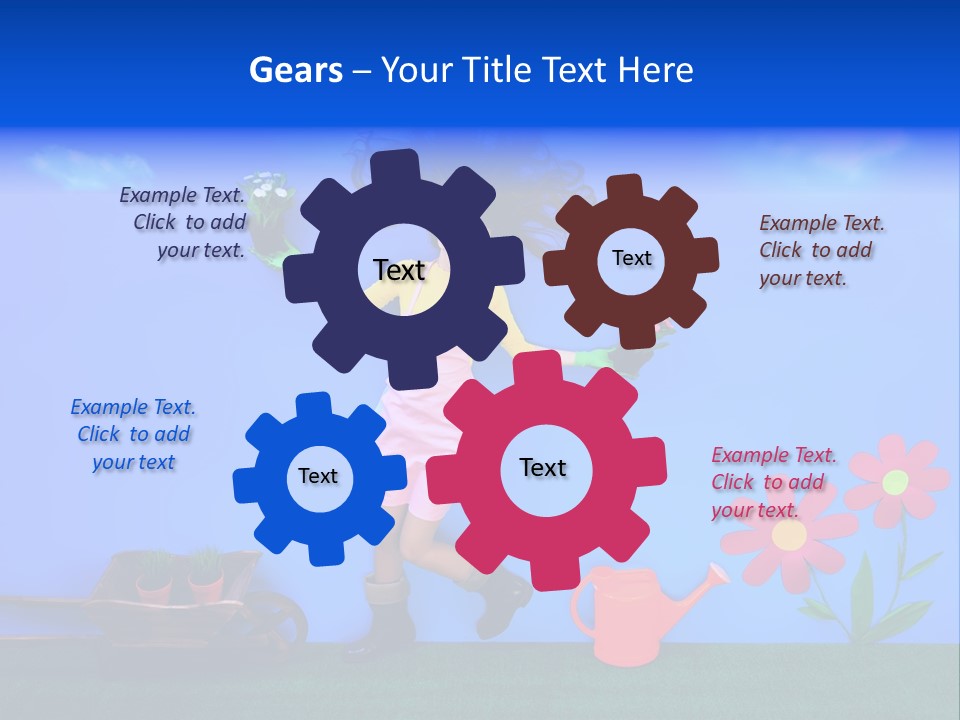 Gears – Your Title Text Here

Example Text. Click to add your text.

Text

Text

Example Text. Click to add your text.

Example Text. Click to add your text

Text

Text

Example Text. Click to add your text.